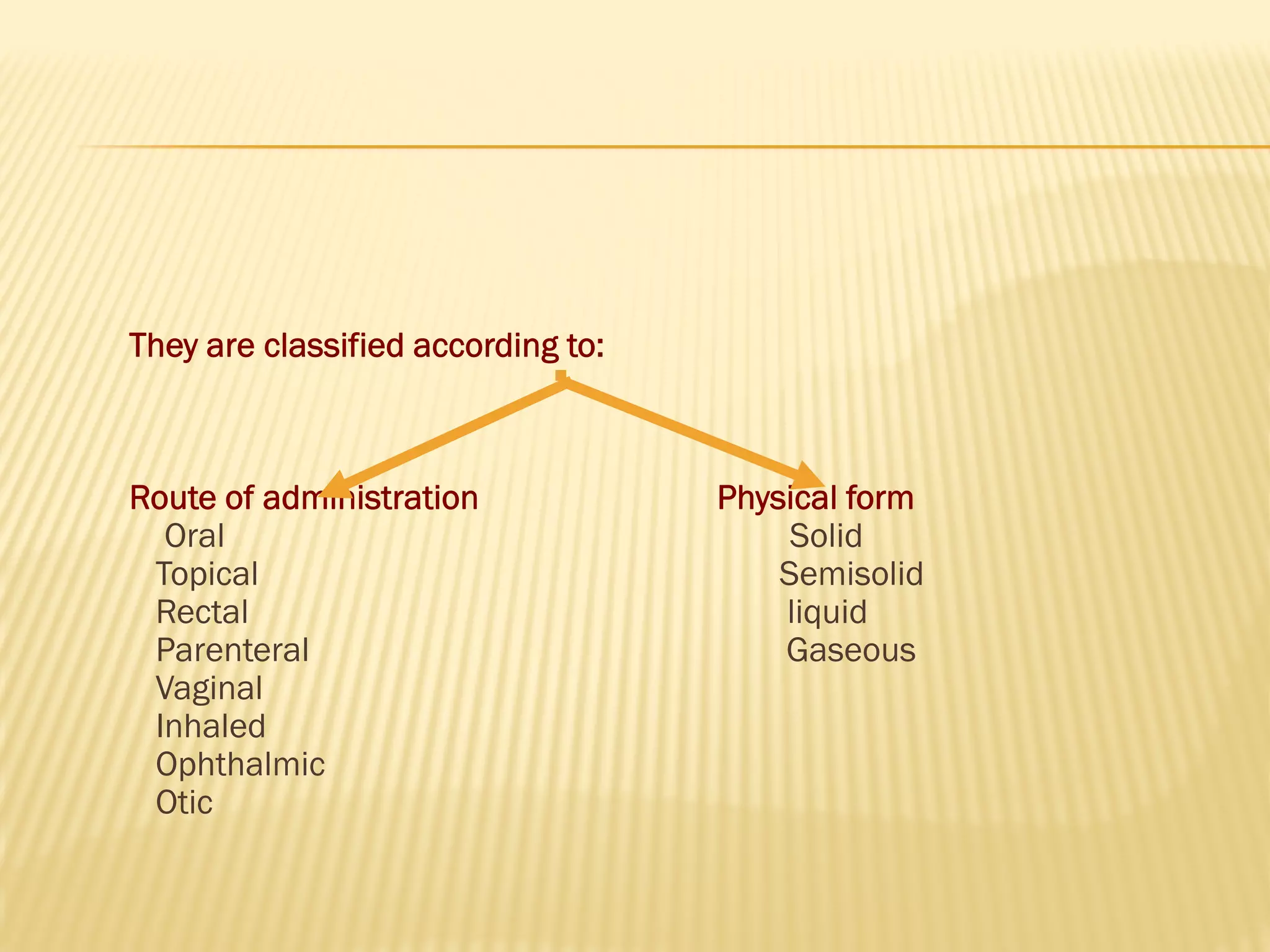 They are classified according to:

Route of administration
Oral
Topical
Rectal
Parenteral
Vaginal
Inhaled
Ophthalmic
Otic

Physical form
Solid
Semisolid
liquid
Gaseous